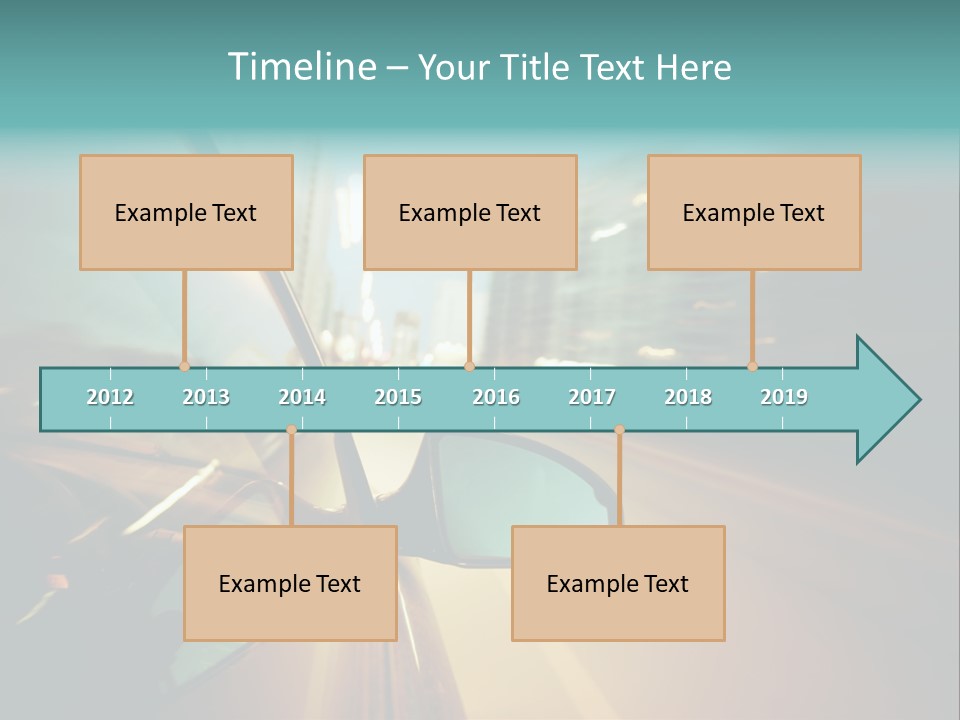 Timeline – Your Title Text Here

Example Text

Example Text

Example Text

2012 2013 2014 2015 2016 2017 2018 2019

Example Text

Example Text